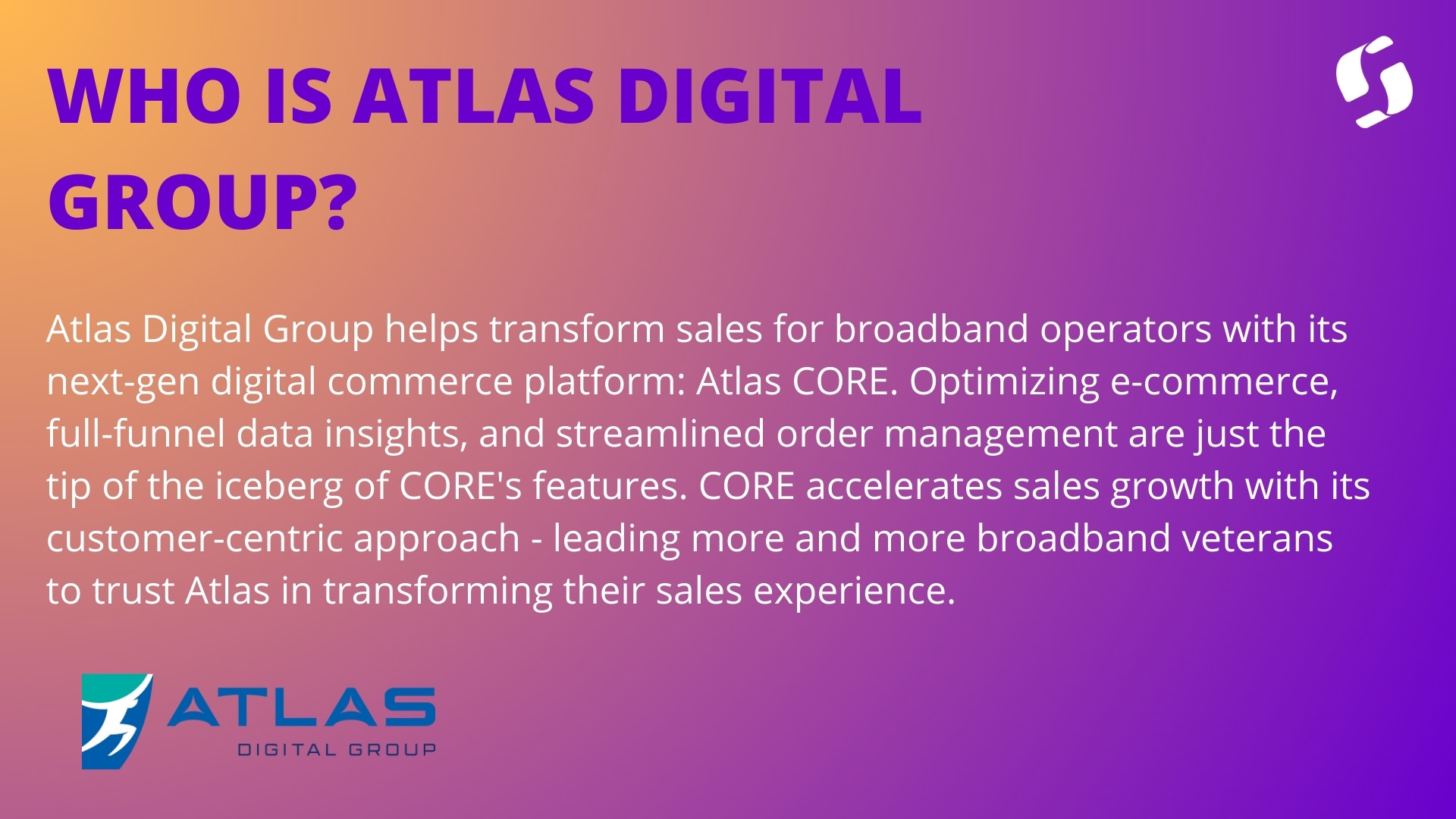 WHO IS ATLAS DIGITAL GROUP?

Atlas Digital Group helps transform sales for broadband operators with its next-gen digital commerce platform: Atlas CORE. Optimizing e-commerce, full-funnel data insights, and streamlined order management are just the tip of the iceberg of CORE's features. CORE accelerates sales growth with its customer-centric approach - leading more and more broadband veterans to trust Atlas in transforming their sales experience.

ATLAS
DIGITAL GROUP